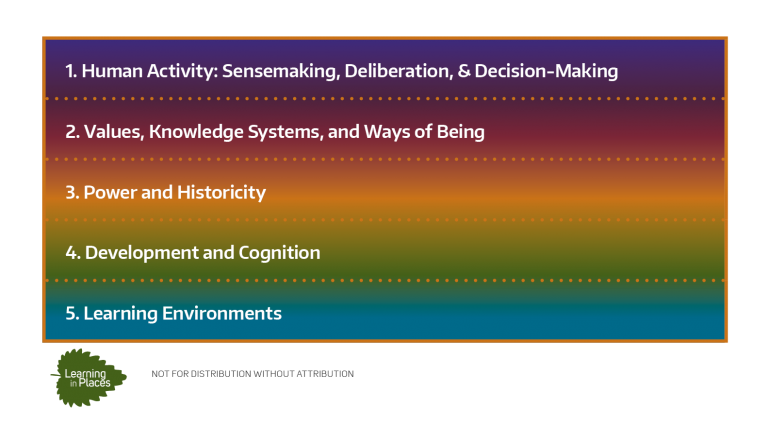 1. Human Activity: Sensemaking, Deliberation, & Decision-Making

2. Values, Knowledge Systems, and Ways of Being

3. Power and Historicity

4. Development and Cognition

5. Learning Environments

Learning in Places

NOT FOR DISTRIBUTION WITHOUT ATTRIBUTION